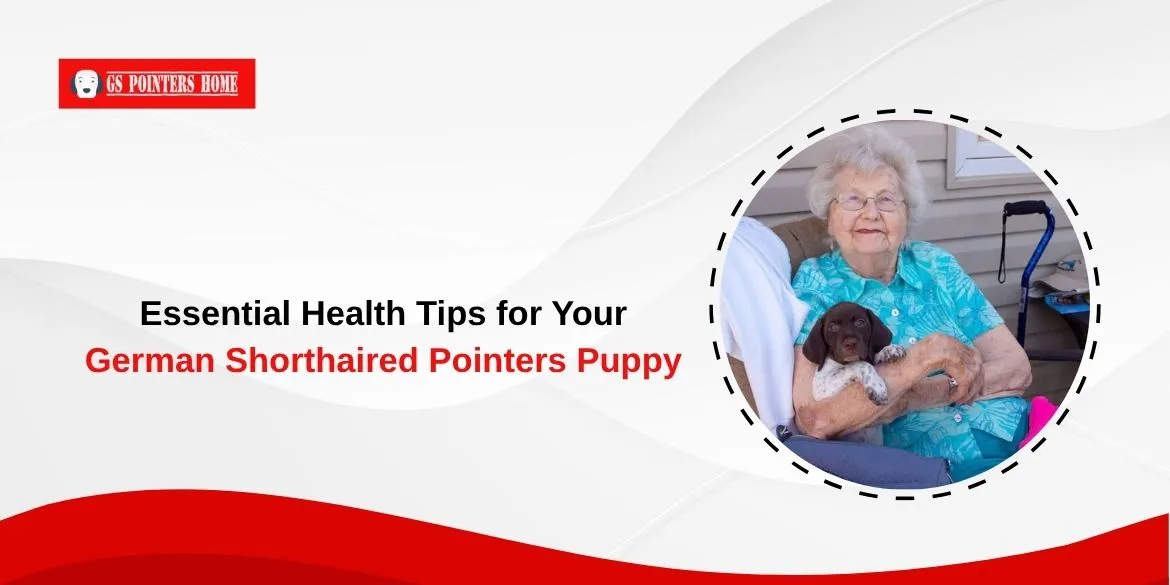 GS POINTERS HOME

Essential Health Tips for Your
German Shorthaired Pointers Puppy